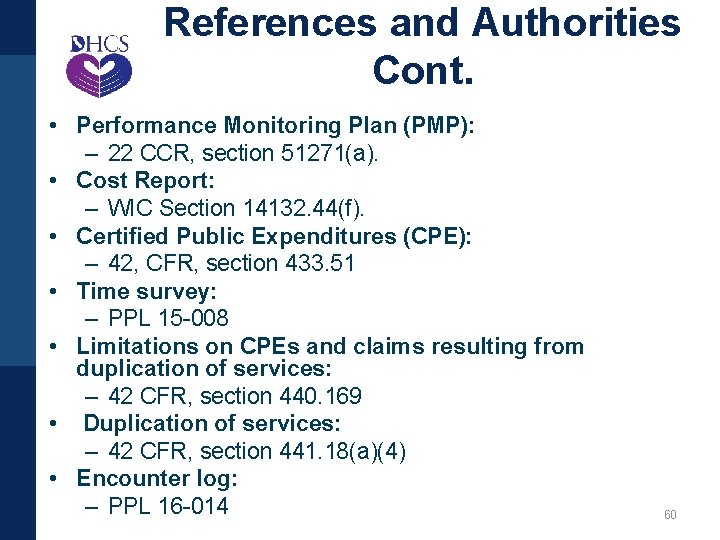 DHCS

References and Authorities Cont.

• Performance Monitoring Plan (PMP):
– 22 CCR, section 51271(a).
• Cost Report:
– WIC Section 14132.44(f).
• Certified Public Expenditures (CPE):
– 42, CFR, section 433.51
• Time survey:
– PPL 15-008
• Limitations on CPEs and claims resulting from duplication of services:
– 42 CFR, section 440.169
• Duplication of services:
– 42 CFR, section 441.18(a)(4)
• Encounter log:
– PPL 16-014

60